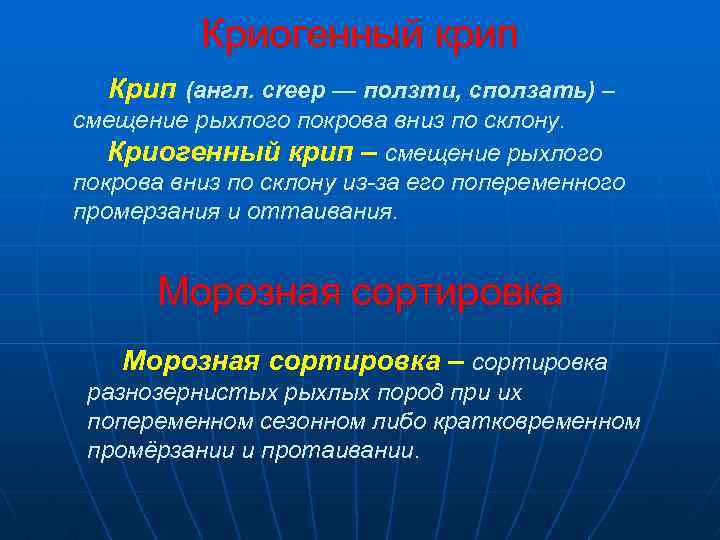 Криогенный крип

Крип (англ. creep — ползти, сползать) – смещение рыхлого покрова вниз по склону.

Криогенный крип – смещение рыхлого покрова вниз по склону из-за его попеременного промерзания и оттаивания.

Морозная сортировка

Морозная сортировка – сортировка разнозернистых рыхлых пород при их попеременном сезонном либо кратковременном промёрзании и протаивании.